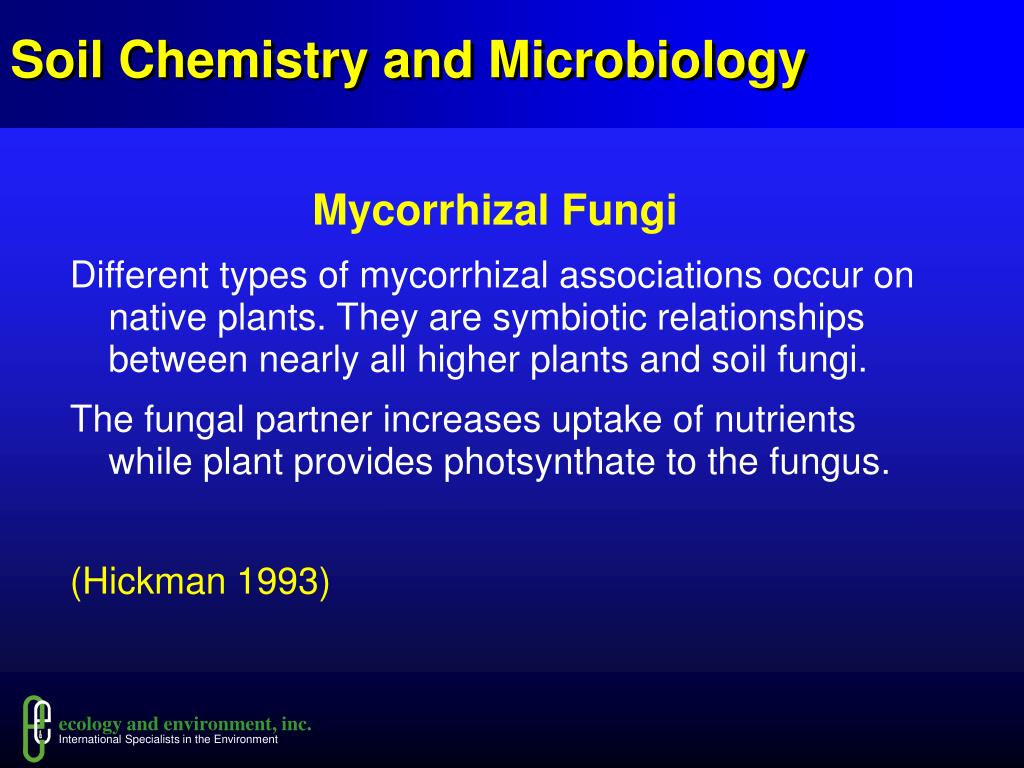 Soil Chemistry and Microbiology

Mycorrhizal Fungi

Different types of mycorrhizal associations occur on native plants. They are symbiotic relationships between nearly all higher plants and soil fungi.

The fungal partner increases uptake of nutrients while plant provides photsynthate to the fungus.

(Hickman 1993)

ecology and environment, inc.
International Specialists in the Environment